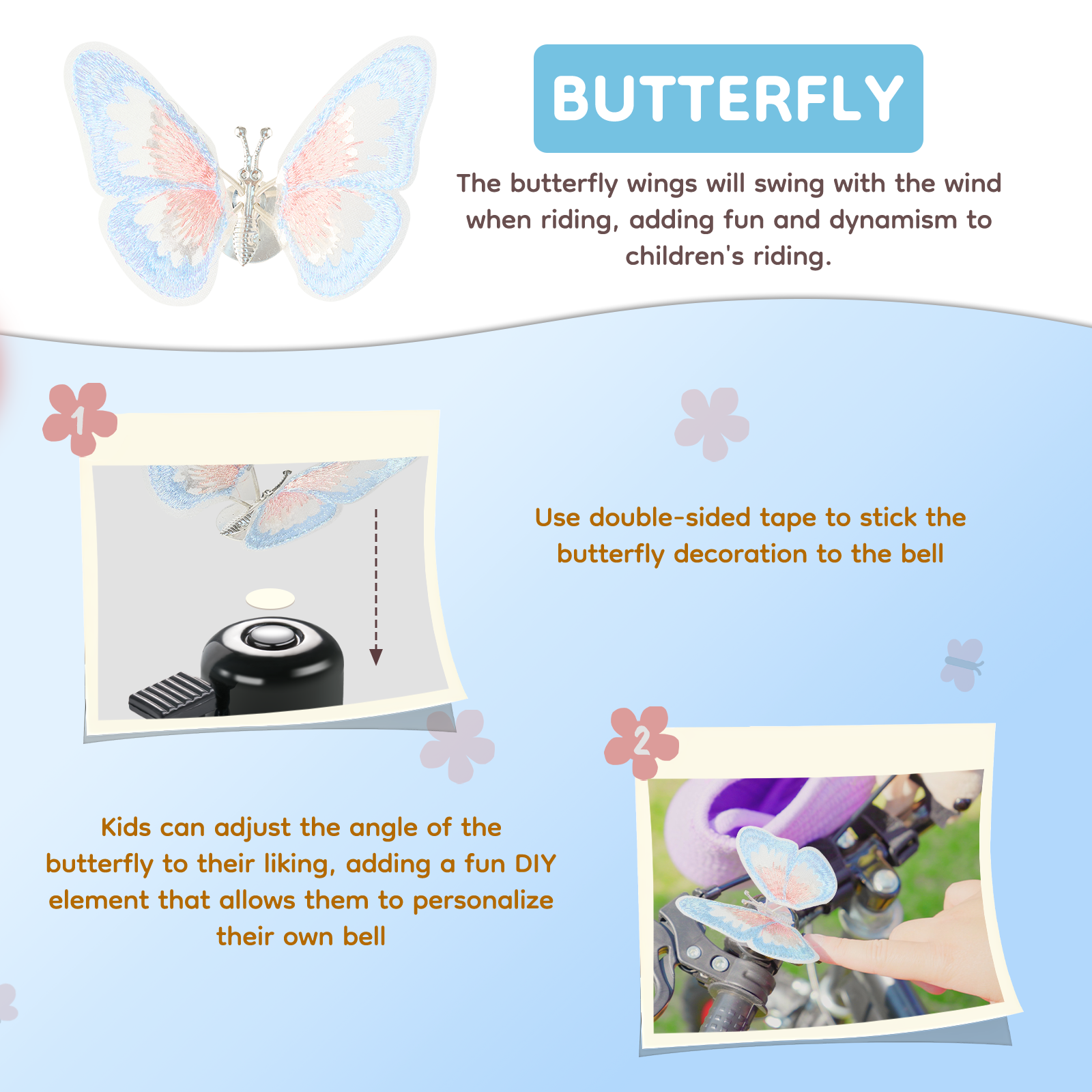 BUTTERFLY

The butterfly wings will swing with the wind when riding, adding fun and dynamism to children's riding.

1

Use double-sided tape to stick the butterfly decoration to the bell

2

Kids can adjust the angle of the butterfly to their liking, adding a fun DIY element that allows them to personalize their own bell